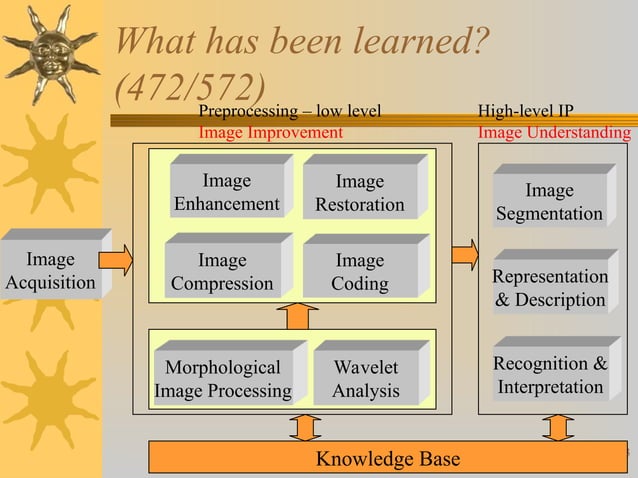 What has been learned? (472/572)

Preprocessing – low level
Image Improvement

High-level IP
Image Understanding

Image Acquisition

Image Enhancement

Image Restoration

Image Compression

Image Coding

Morphological Image Processing

Wavelet Analysis

Image Segmentation

Representation & Description

Recognition & Interpretation

Knowledge Base